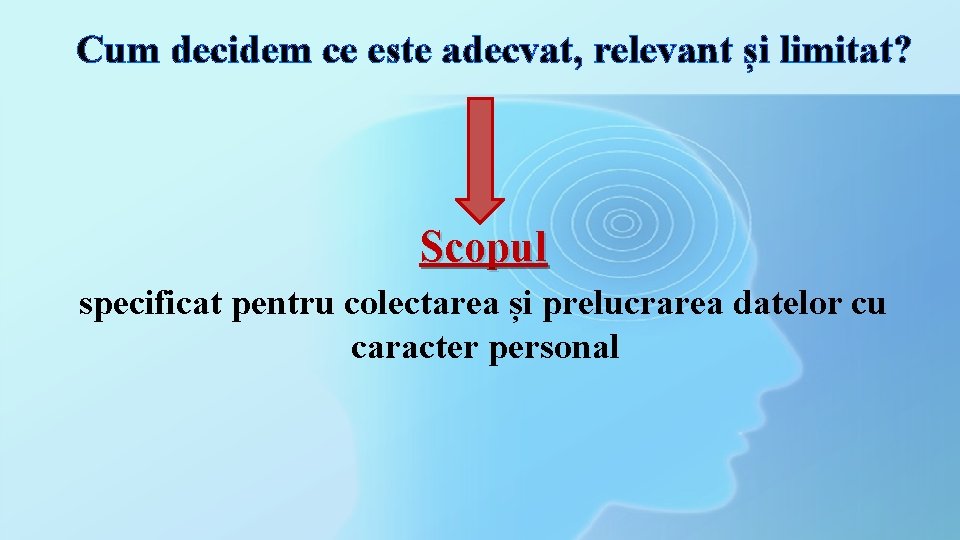 Cum decidem ce este adecvat, relevant și limitat?

Scopul

specificat pentru colectarea și prelucrarea datelor cu caracter personal